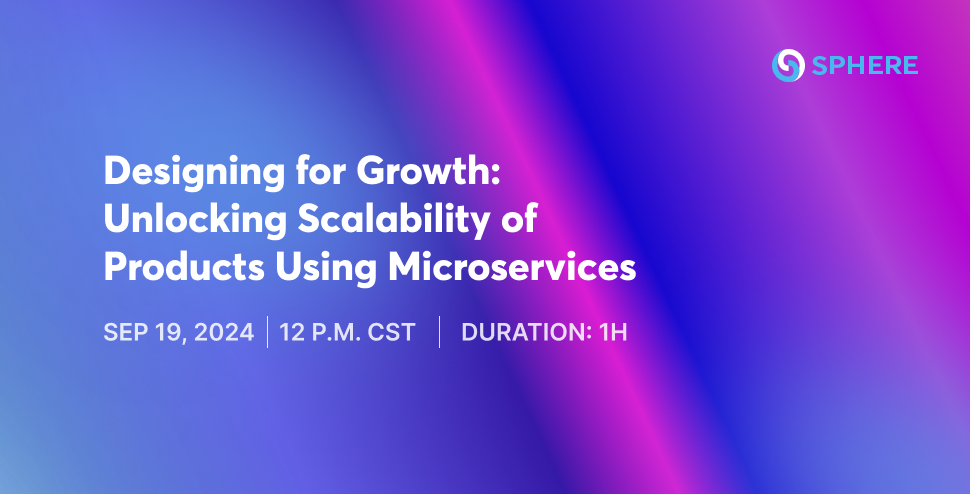 SPHERE

Designing for Growth: Unlocking Scalability of Products Using Microservices

SEP 19, 2024 | 12 P.M. CST | DURATION: 1H